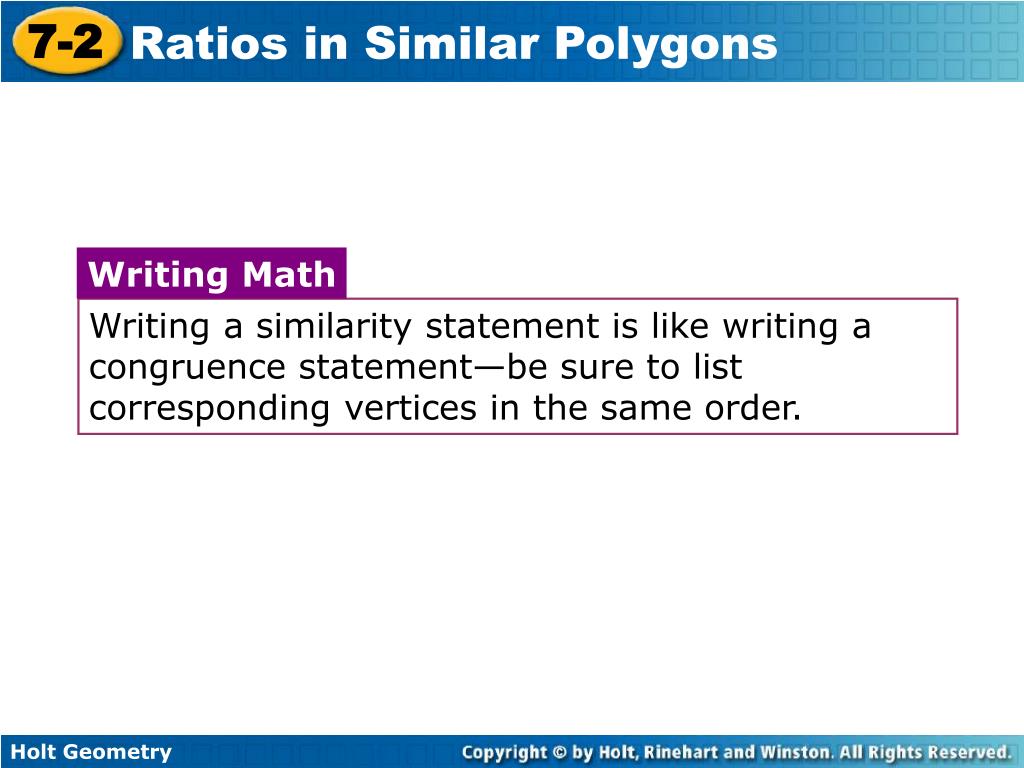 7-2 Ratios in Similar Polygons

Writing Math

Writing a similarity statement is like writing a congruence statement—be sure to list corresponding vertices in the same order.

Holt Geometry

Copyright © by Holt, Rinehart and Winston. All Rights Reserved.